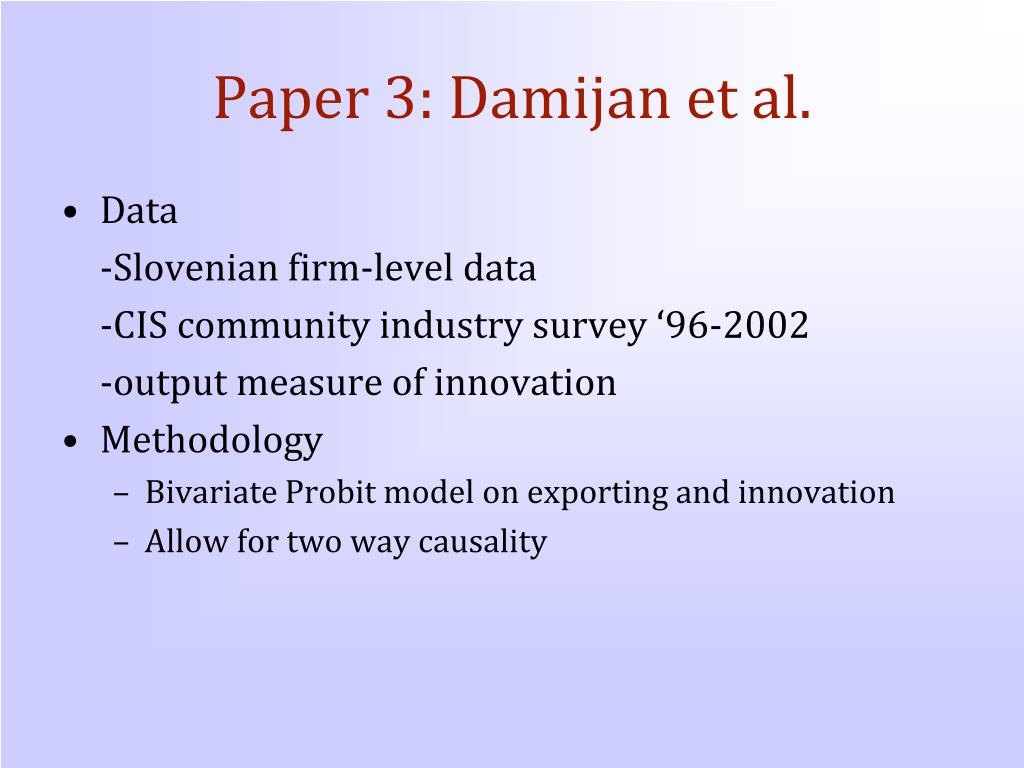 Paper 3: Damijan et al.

• Data
-Slovenian firm-level data
-CIS community industry survey ‘96-2002
-output measure of innovation
• Methodology
– Bivariate Probit model on exporting and innovation
– Allow for two way causality